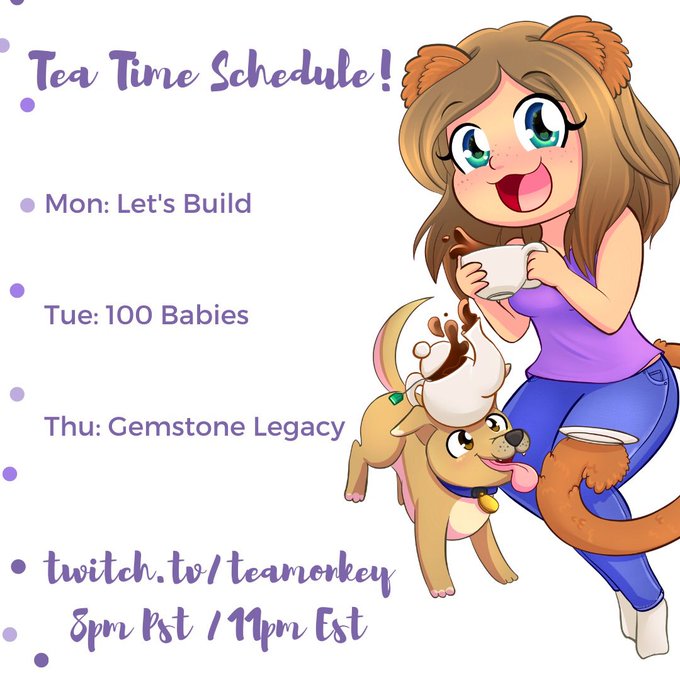 Tea Time Schedule!

Mon: Let's Build

Tue: 100 Babies

Thu: Gemstone Legacy

twitch.tv/teamonkey
8pm Pst / 11pm Est